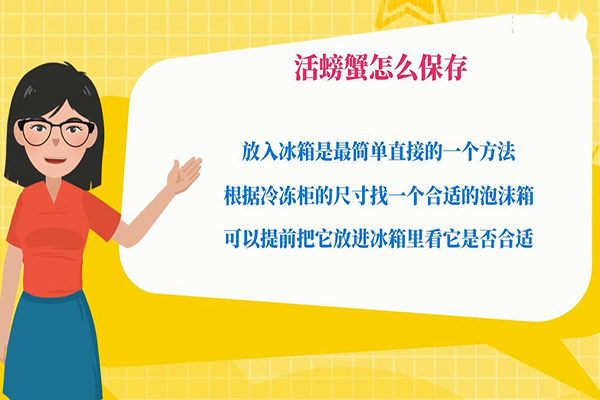 活螃蟹怎么保存

放入冰箱是最简单直接的一个方法

根据冷冻柜的尺寸找一个合适的泡沫箱

可以提前把它放进冰箱里看它是否合适